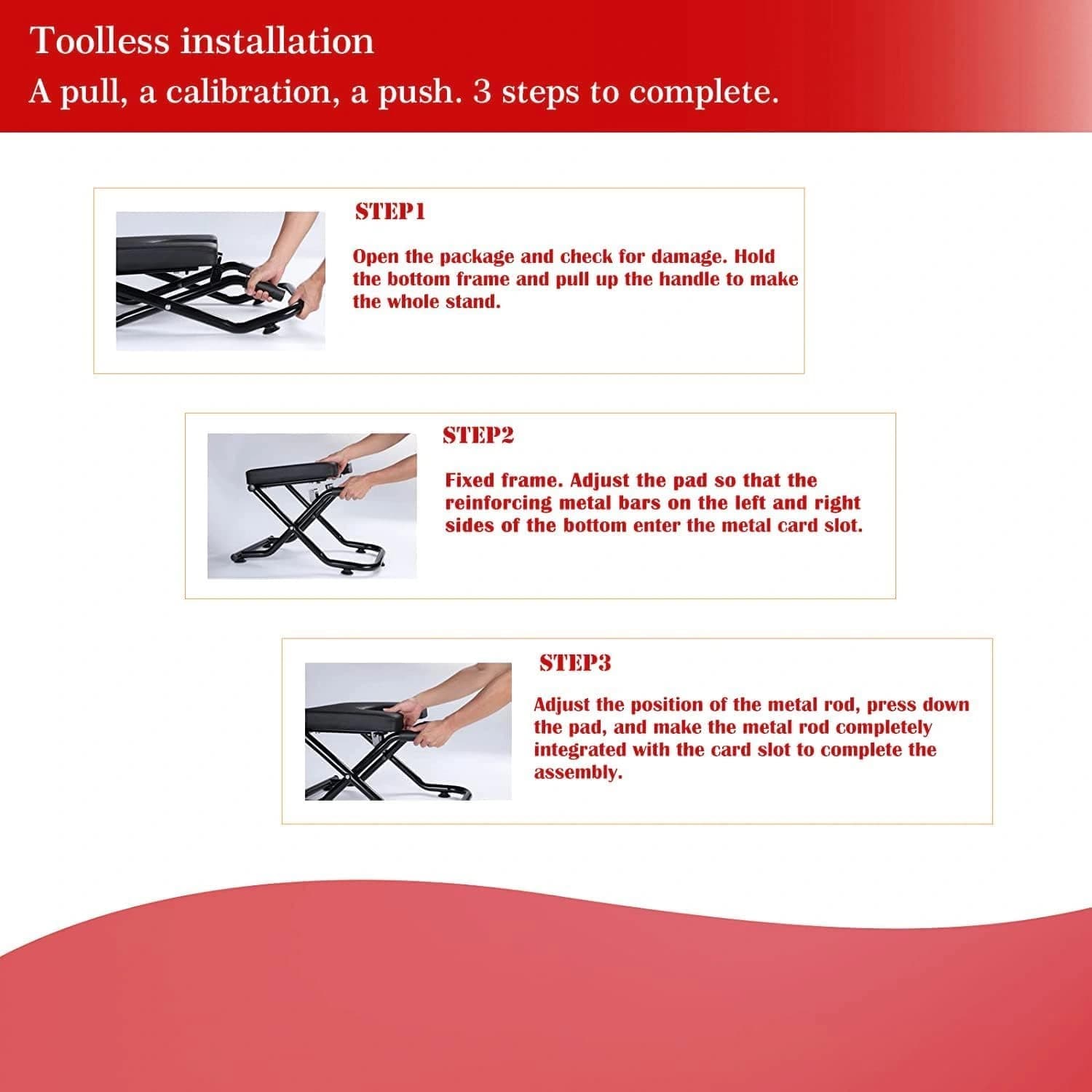 Toolless installation
A pull, a calibration, a push. 3 steps to complete.

STEP1

Open the package and check for damage. Hold the bottom frame and pull up the handle to make the whole stand.

STEP2

Fixed frame. Adjust the pad so that the reinforcing metal bars on the left and right sides of the bottom enter the metal card slot.

STEP3

Adjust the position of the metal rod, press down the pad, and make the metal rod completely integrated with the card slot to complete the assembly.